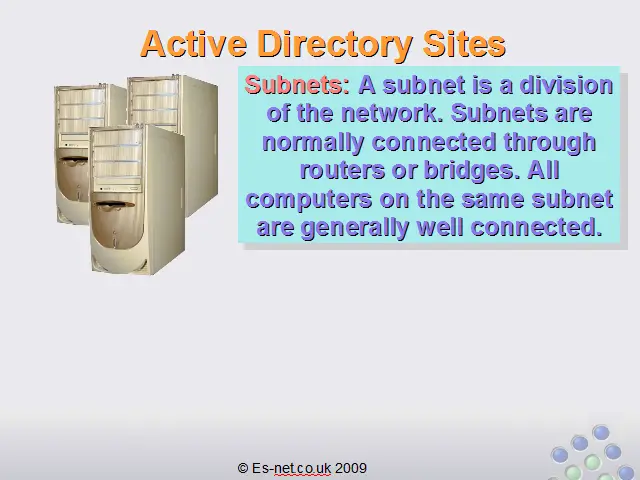 Active Directory Sites

Subnets: A subnet is a division of the network. Subnets are normally connected through routers or bridges. All computers on the same subnet are generally well connected.

© Es-net.co.uk 2009